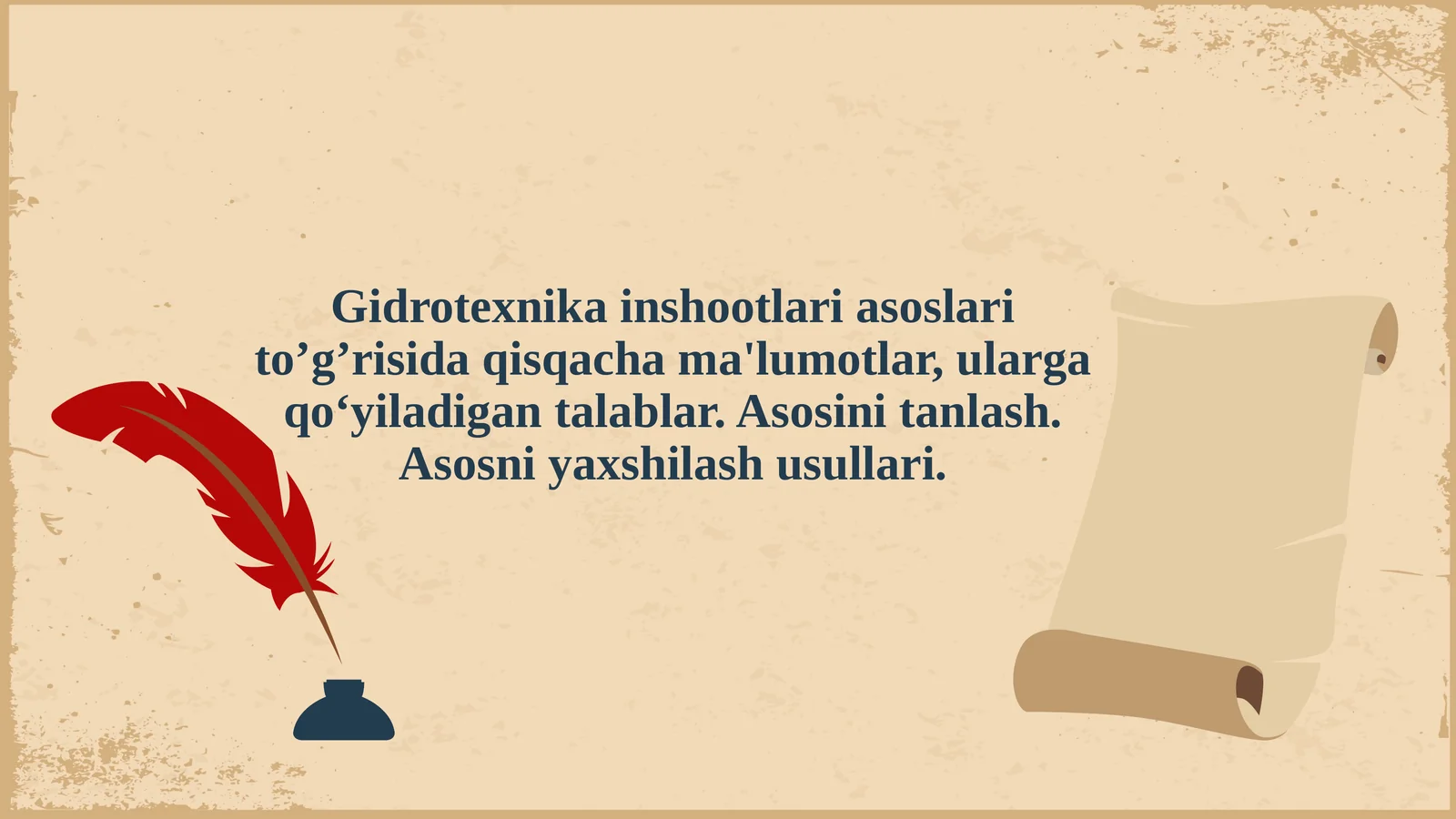 Gidrotexnika inshootlari asoslari to’g’risida qisqacha ma'lumotlar, ularga qo‘yiladigan talablar. Asosini tanlash. Asosni yaxshilash usullari.